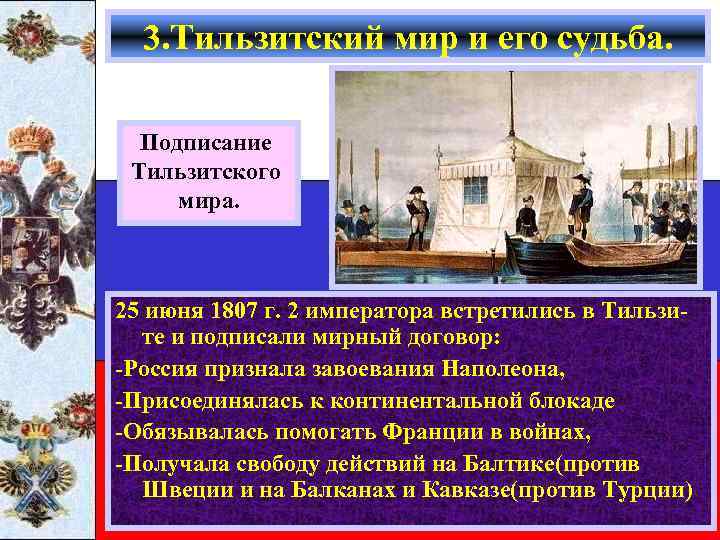 3.Тильзитский мир и его судьба.

Подписание Тильзитского мира.

25 июня 1807 г. 2 императора встретились в Тильзите и подписали мирный договор:
-Россия признала завоевания Наполеона,
-Присоединялась к континентальной блокаде
-Обязывалась помогать Франции в войнах,
-Получала свободу действий на Балтике(против Швеции и на Балканах и Кавказе(против Турции)